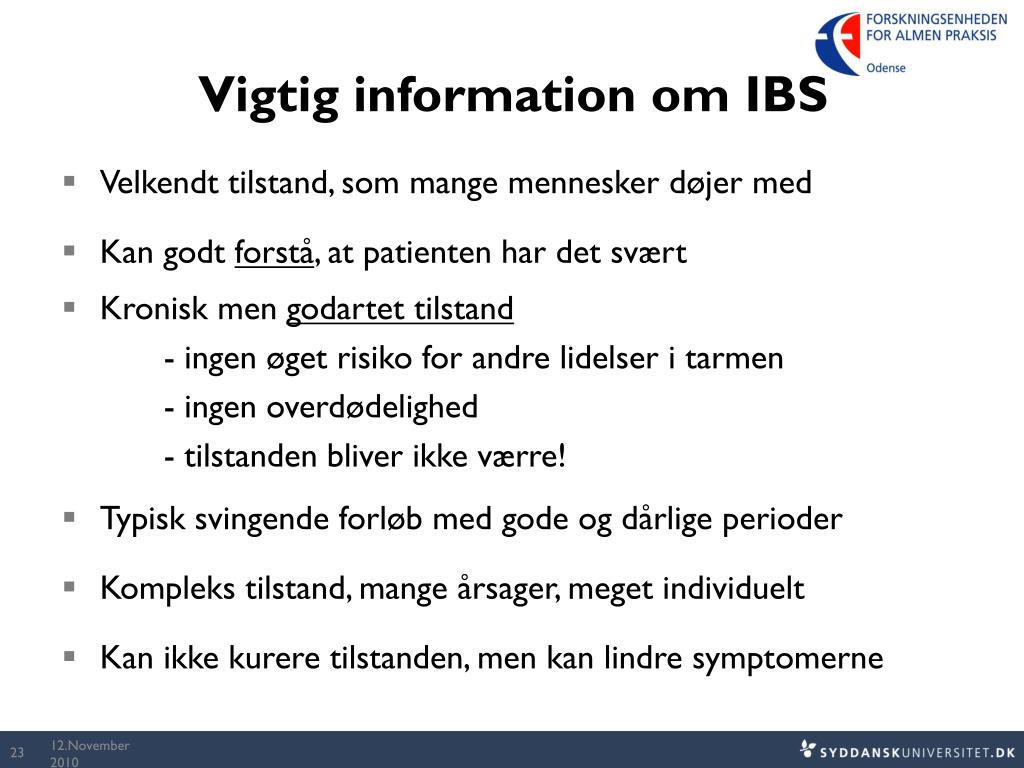 FORSKNINGSENHEDEN
FOR ALMEN PRAKSIS
Odense

Vigtig information om IBS

▪ Velkendt tilstand, som mange mennesker døjer med

▪ Kan godt forstå, at patienten har det svært

▪ Kronisk men godartet tilstand
- ingen øget risiko for andre lidelser i tarmen
- ingen overdødelighed
- tilstanden bliver ikke værre!

▪ Typisk svingende forløb med gode og dårlige perioder

▪ Kompleks tilstand, mange årsager, meget individuelt

▪ Kan ikke kurere tilstanden, men kan lindre symptomerne

23 12.November 2010

SYDDANSKUNIVERSITET.DK